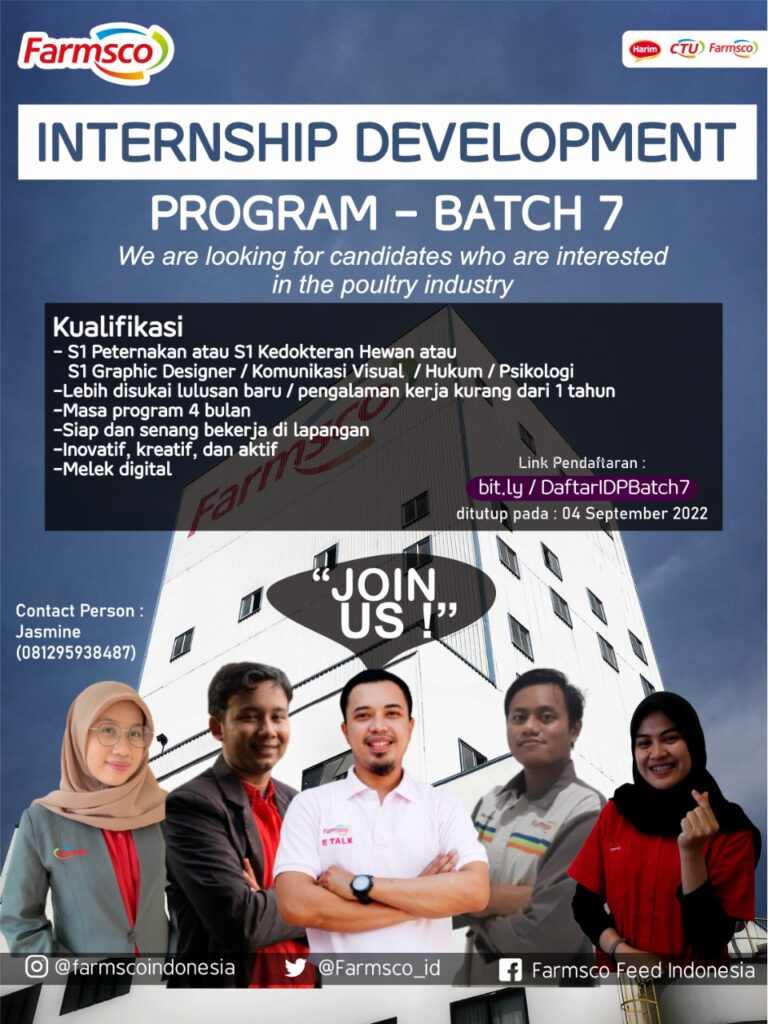 Farmsco

Harim CTU Farmsco

INTERNSHIP DEVELOPMENT

PROGRAM - BATCH 7

We are looking for candidates who are interested in the poultry industry

Kualifikasi
- S1 Peternakan atau S1 Kedokteran Hewan atau S1 Graphic Designer / Komunikasi Visual / Hukum / Psikologi
-Lebih disukai lulusan baru / pengalaman kerja kurang dari 1 tahun
-Masa program 4 bulan
-Siap dan senang bekerja di lapangan
-Inovatif, kreatif, dan aktif
-Melek digital

Link Pendaftaran :
bit.ly / DaftarIDPBatch7
ditutup pada : 04 September 2022

Farmsco

"JOIN US !"

Contact Person :
Jasmine
(081295938487)

Farmsco E TALK

@farmscoindonesia @Farmsco_id Farmsco Feed Indonesia